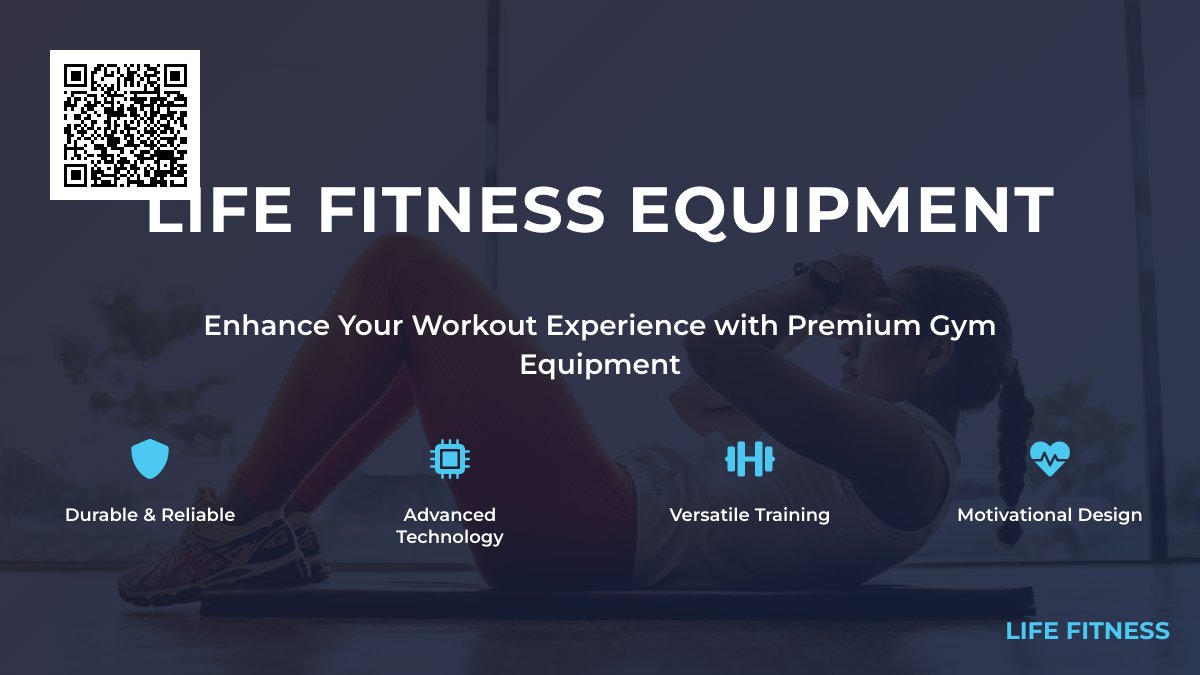 LIFE FITNESS EQUIPMENT

Enhance Your Workout Experience with Premium Gym Equipment

Durable & Reliable

Advanced Technology

Versatile Training

Motivational Design

LIFE FITNESS